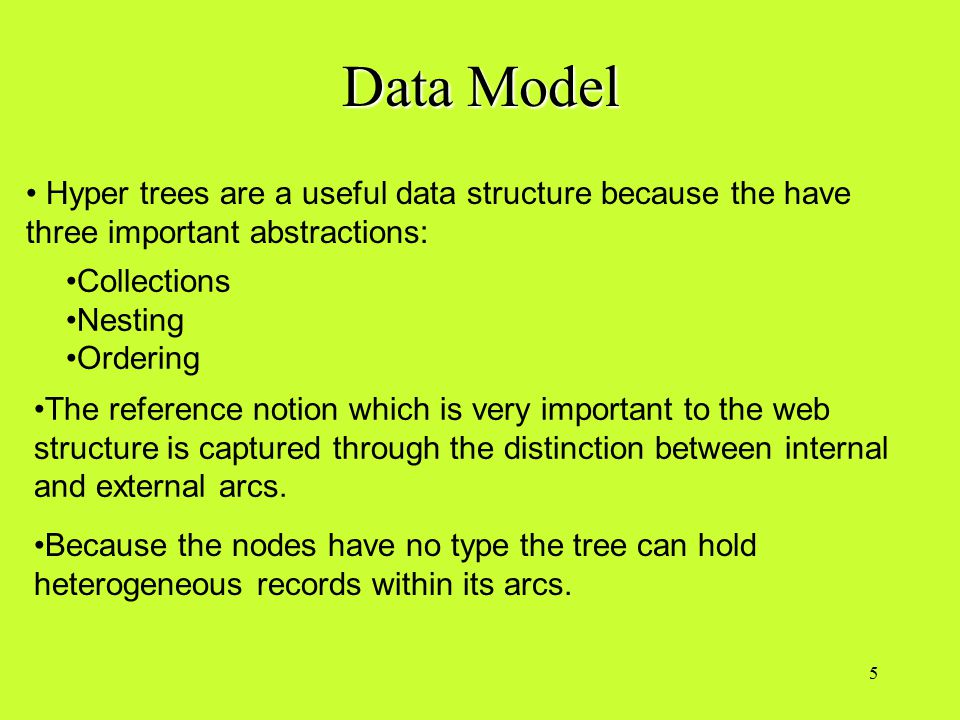 Data Model

• Hyper trees are a useful data structure because the have three important abstractions:

•Collections
•Nesting
•Ordering

•The reference notion which is very important to the web structure is captured through the distinction between internal and external arcs.

•Because the nodes have no type the tree can hold heterogeneous records within its arcs.

5